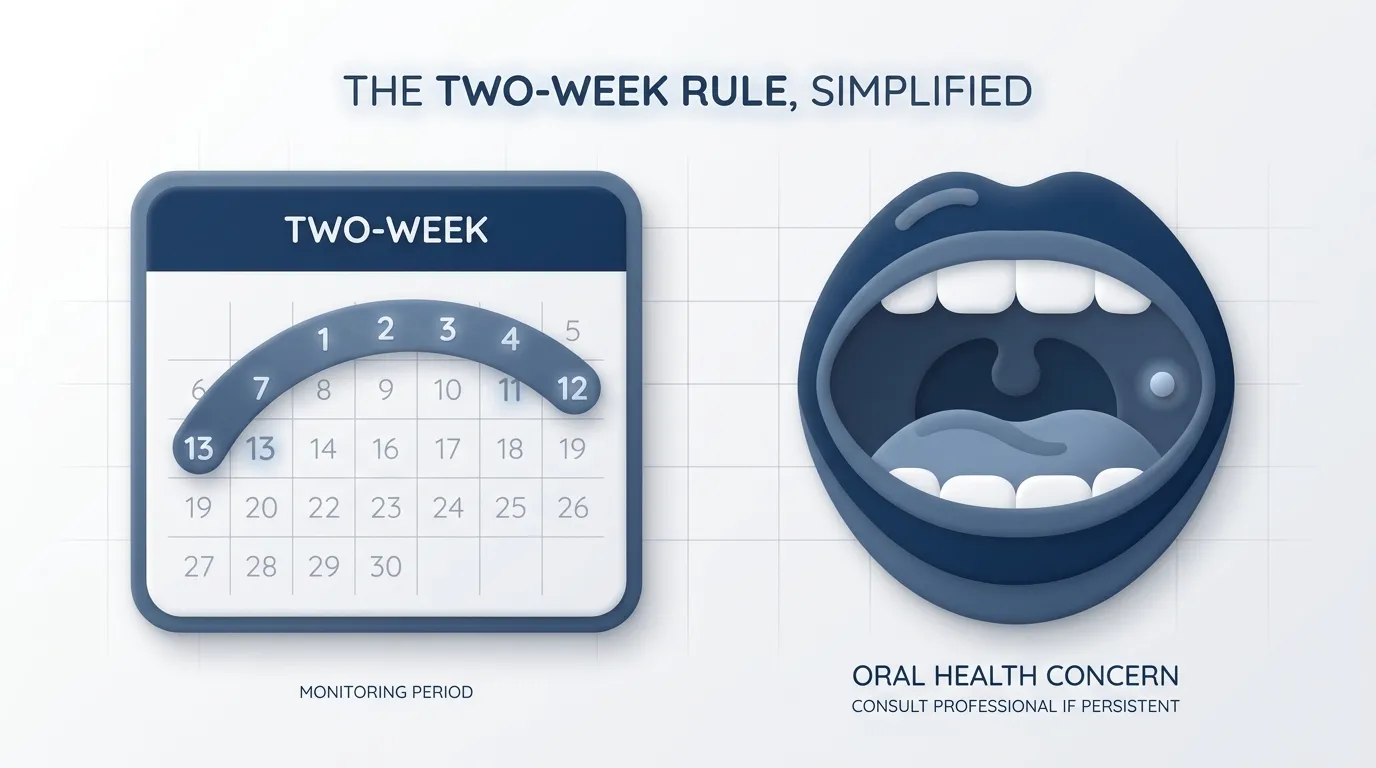 THE TWO-WEEK RULE, SIMPLIFIED

TWO-WEEK

1 2 3 4 5
6 7 8 9 10 11 12
13 13 14 16 17 18 19
19 20 22 23 24 25 26
27 28 29 30

MONITORING PERIOD

ORAL HEALTH CONCERN
CONSULT PROFESSIONAL IF PERSISTENT